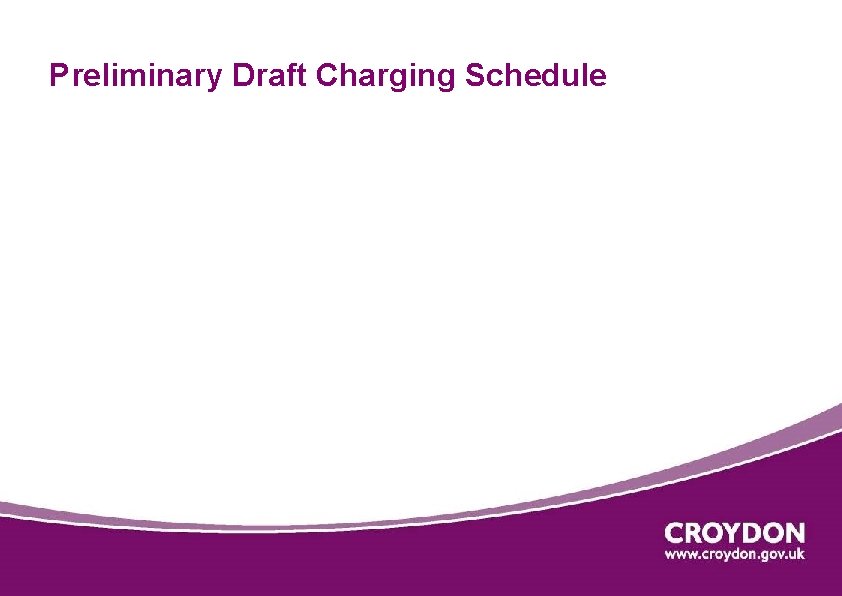 Preliminary Draft Charging Schedule

CROYDON
www.croydon.gov.uk